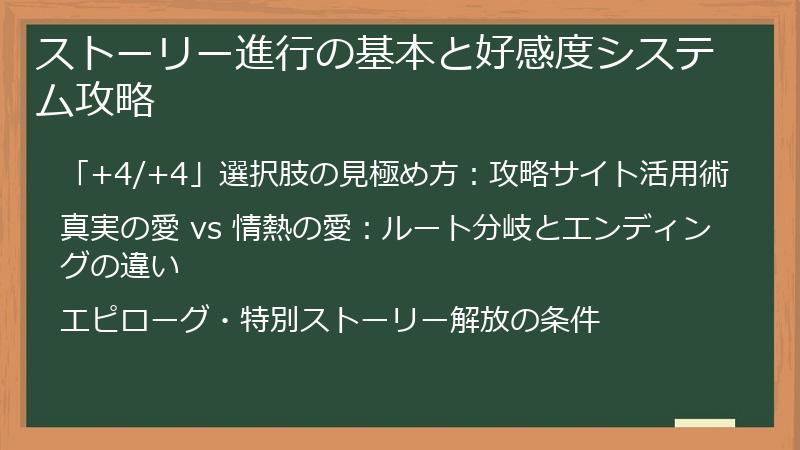 ストーリー進行の基本と好感度システム攻略

「+4/+4」選択肢の見極め方：攻略サイト活用術

真実の愛 vs 情熱の愛：ルート分岐とエンディングの違い

エピローグ・特別ストーリー解放の条件